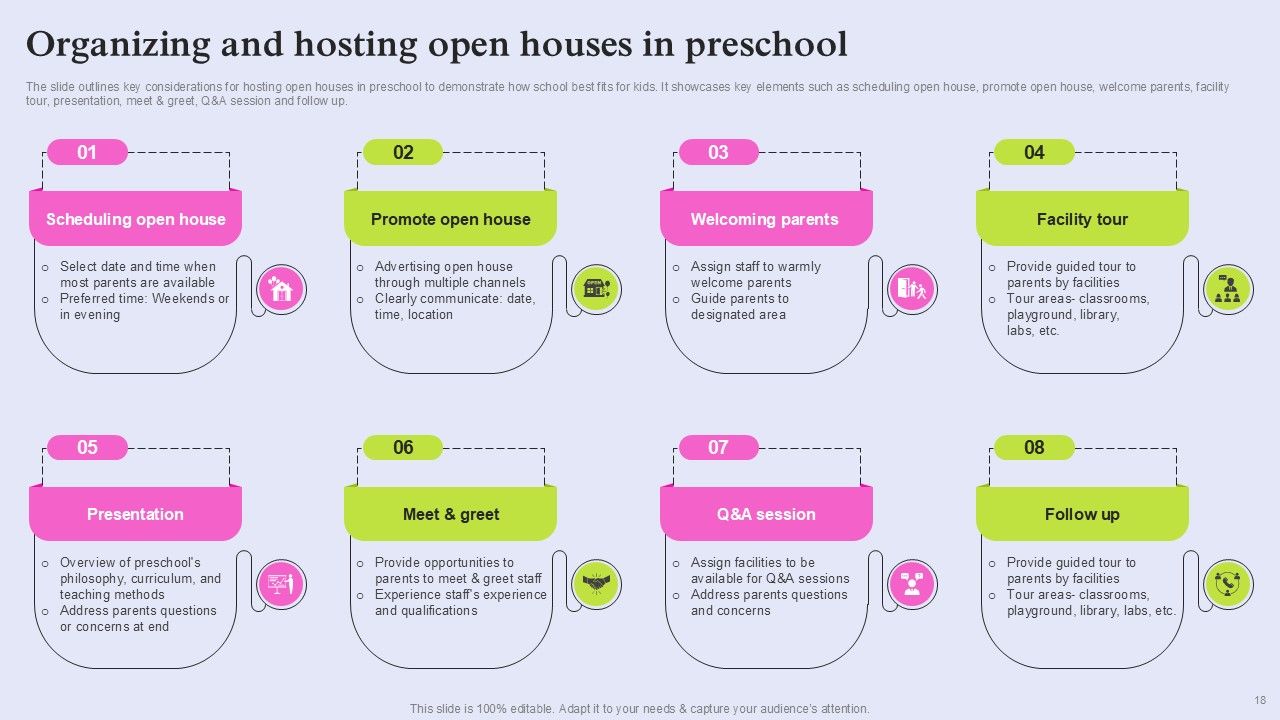 Organizing and hosting open houses in preschool

The slide outlines key considerations for hosting open houses in preschool to demonstrate how school best fits for kids. It showcases key elements such as scheduling open house, promote open house, welcome parents, facility tour, presentation, meet & greet, Q&A session and follow up.

01
Scheduling open house
o Select date and time when most parents are available
o Preferred time: Weekends or in evening

02
Promote open house
o Advertising open house through multiple channels
o Clearly communicate: date, time, location

03
Welcoming parents
o Assign staff to warmly welcome parents
o Guide parents to designated area

04
Facility tour
o Provide guided tour to parents by facilities
o Tour areas- classrooms, playground, library, labs, etc.

05
Presentation
o Overview of preschool's philosophy, curriculum, and teaching methods
o Address parents questions or concerns at end

06
Meet & greet
o Provide opportunities to parents to meet & greet staff
o Experience staff's experience and qualifications

07
Q&A session
o Assign facilities to be available for Q&A sessions
o Address parents questions and concerns

08
Follow up
o Provide guided tour to parents by facilities
o Tour areas- classrooms, playground, library, labs, etc.

This slide is 100% editable. Adapt it to your needs & capture your audience's attention.

18